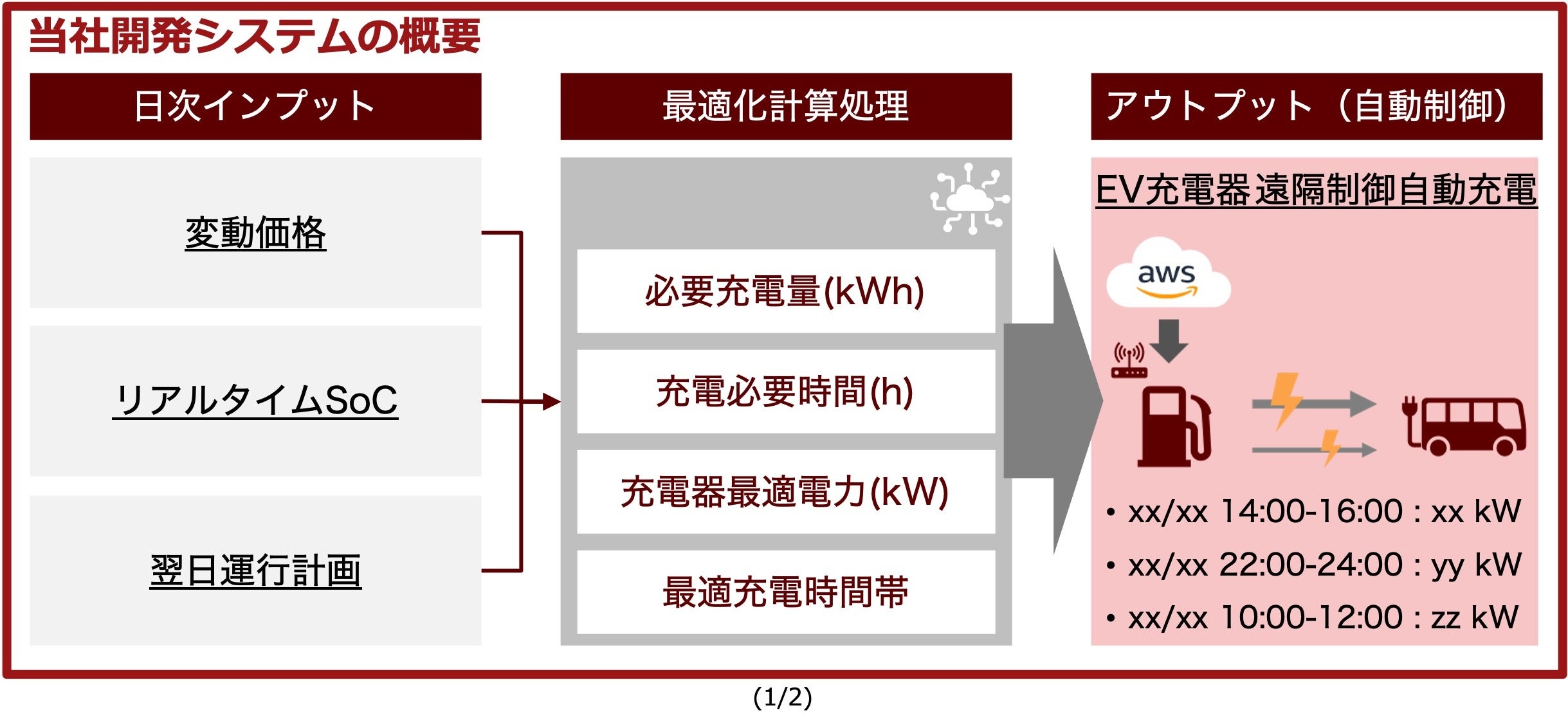 当社開発システムの概要

日次インプット

変動価格

リアルタイムSoC

翌日運行計画

最適化計算処理

必要充電量(kWh)

充電必要時間(h)

充電器最適電力(kW)

最適充電時間帯

アウトプット（自動制御）

EV充電器遠隔制御自動充電

aws

• xx/xx 14:00-16:00 : xx kW
• xx/xx 22:00-24:00 : yy kW
• xx/xx 10:00-12:00 : zz kW

(1/2)